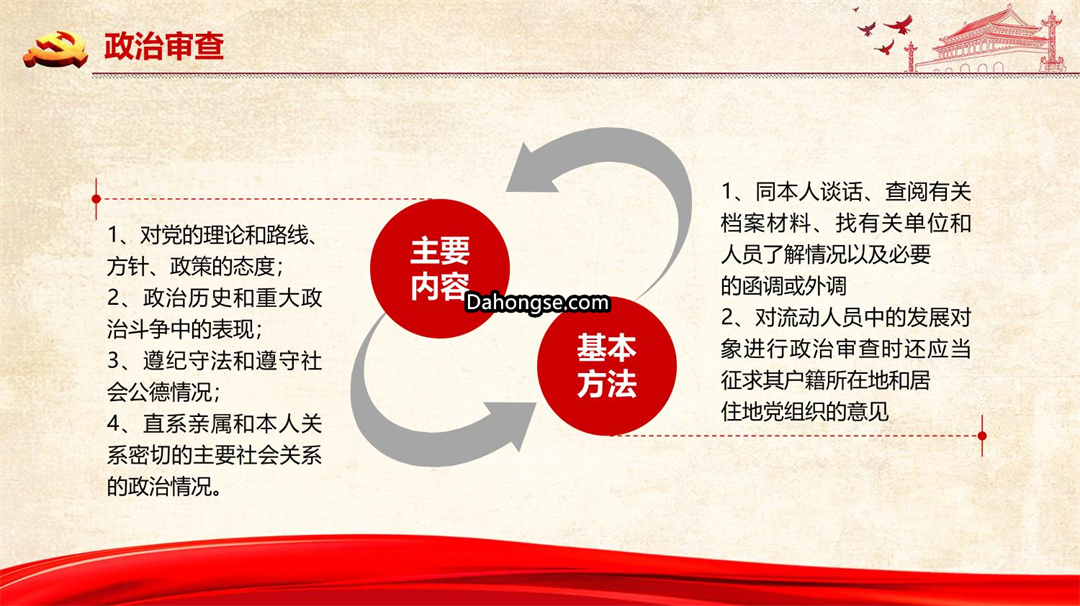 政治审查

1、对党的理论和路线、方针、政策的态度；
2、政治历史和重大政治斗争中的表现；
3、遵纪守法和遵守社会公德情况；
4、直系亲属和本人关系密切的主要社会关系的政治情况。

主要内容

Dahongse.com

基本方法

1、同本人谈话、查阅有关档案材料、找有关单位和人员了解情况以及必要的函调或外调
2、对流动人员中的发展对象进行政治审查时还应当征求其户籍所在地和居住地党组织的意见